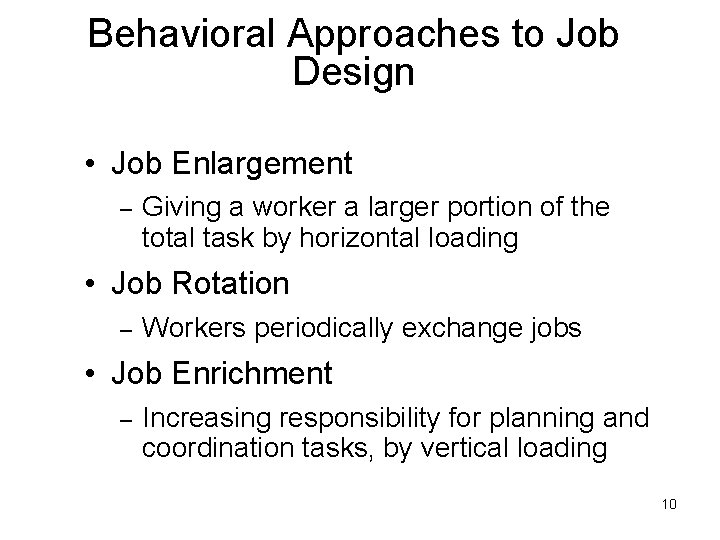 Behavioral Approaches to Job Design

• Job Enlargement
– Giving a worker a larger portion of the total task by horizontal loading

• Job Rotation
– Workers periodically exchange jobs

• Job Enrichment
– Increasing responsibility for planning and coordination tasks, by vertical loading

10